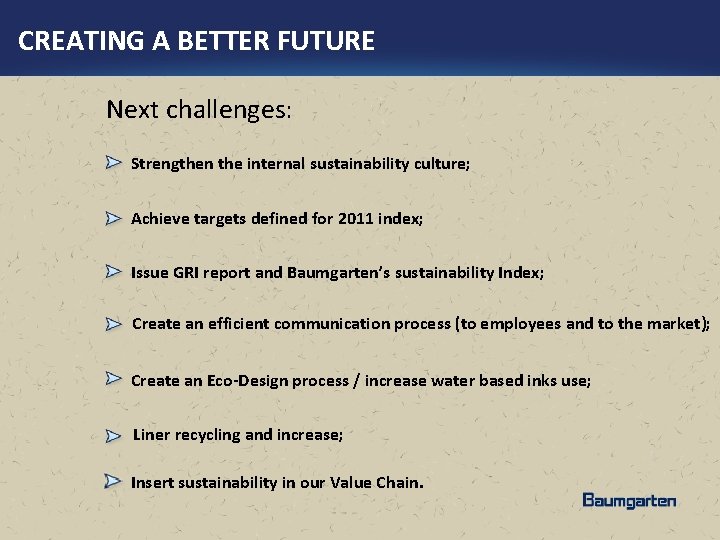 CREATING A BETTER FUTURE

Next challenges:

Strengthen the internal sustainability culture;

Achieve targets defined for 2011 index;

Issue GRI report and Baumgarten's sustainability Index;

Create an efficient communication process (to employees and to the market);

Create an Eco-Design process / increase water based inks use;

Liner recycling and increase;

Insert sustainability in our Value Chain.

Baumgarten